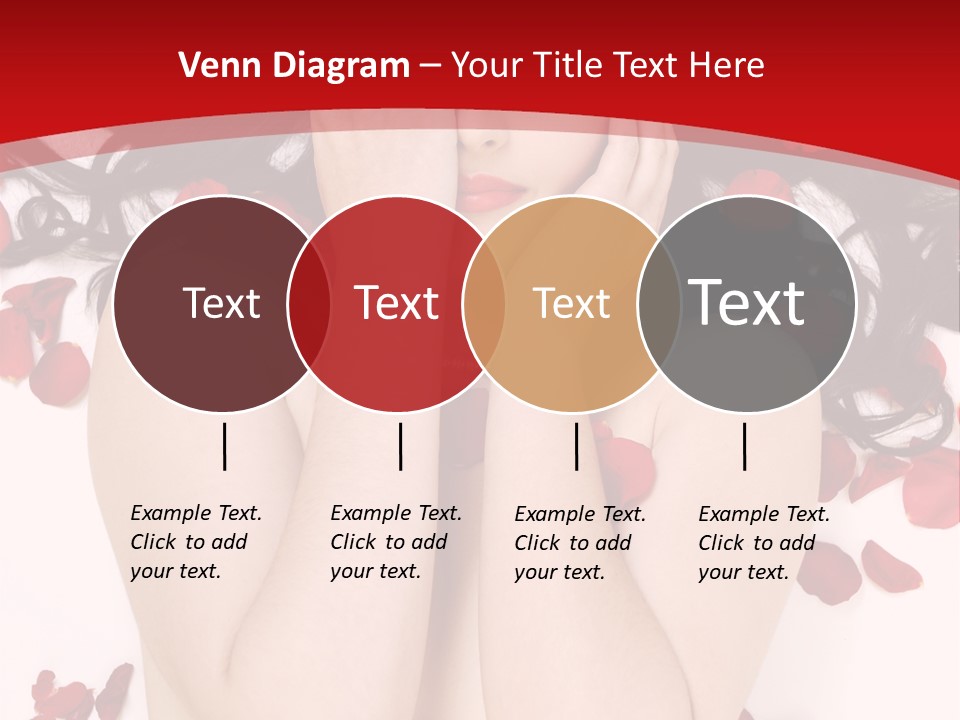 Venn Diagram – Your Title Text Here

Text

Text

Text

Text

Example Text. Click to add your text.

Example Text. Click to add your text.

Example Text. Click to add your text.

Example Text. Click to add your text.